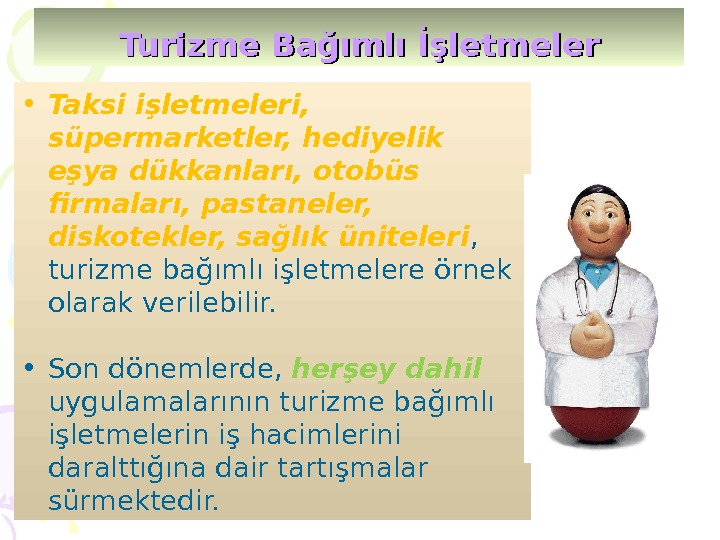 Turizme Bağımlı İşletmeler

• Taksi işletmeleri, süpermarketler, hediyelik eşya dükkanları, otobüs firmaları, pastaneler, diskotekler, sağlık üniteleri, turizme bağımlı işletmelere örnek olarak verilebilir.

• Son dönemlerde, herşey dahil uygulamalarının turizme bağımlı işletmelerin iş hacimlerini daralttığına dair tartışmalar sürmektedir.